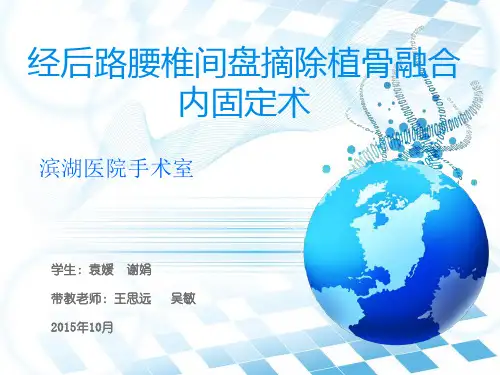 经后路腰椎间盘摘除植骨融合内固定术

滨湖医院手术室

学生：袁媛　谢娟

带教老师：王思远　　吴敏

2015年10月